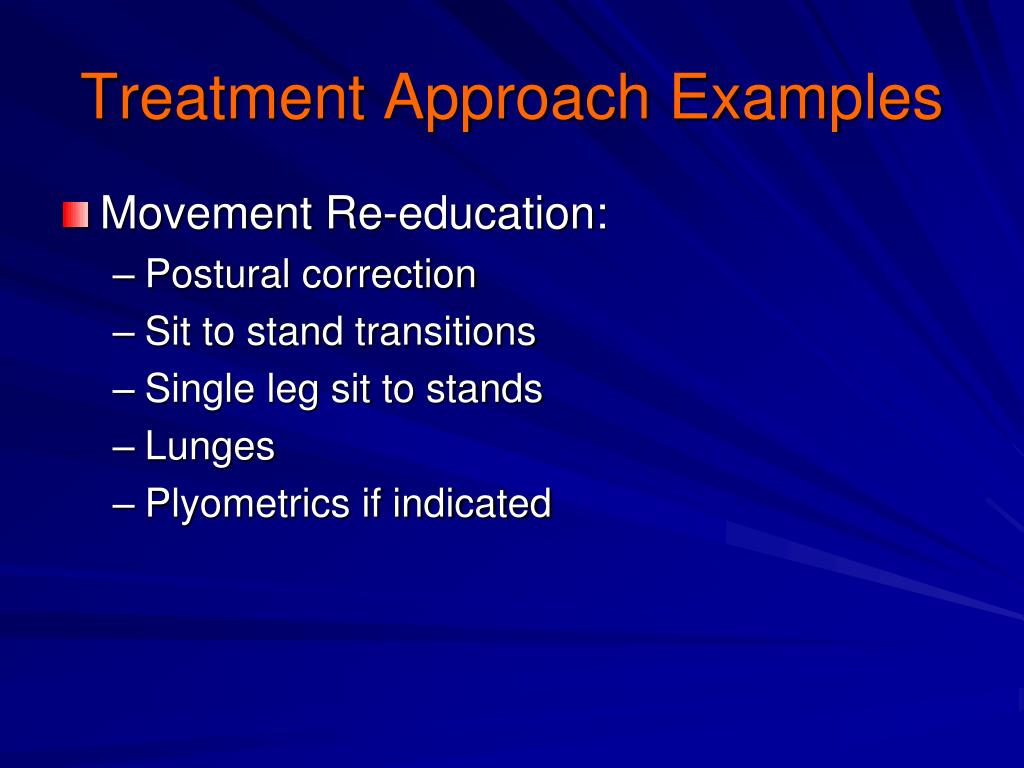 Treatment Approach Examples

Movement Re-education:
– Postural correction
– Sit to stand transitions
– Single leg sit to stands
– Lunges
– Plyometrics if indicated